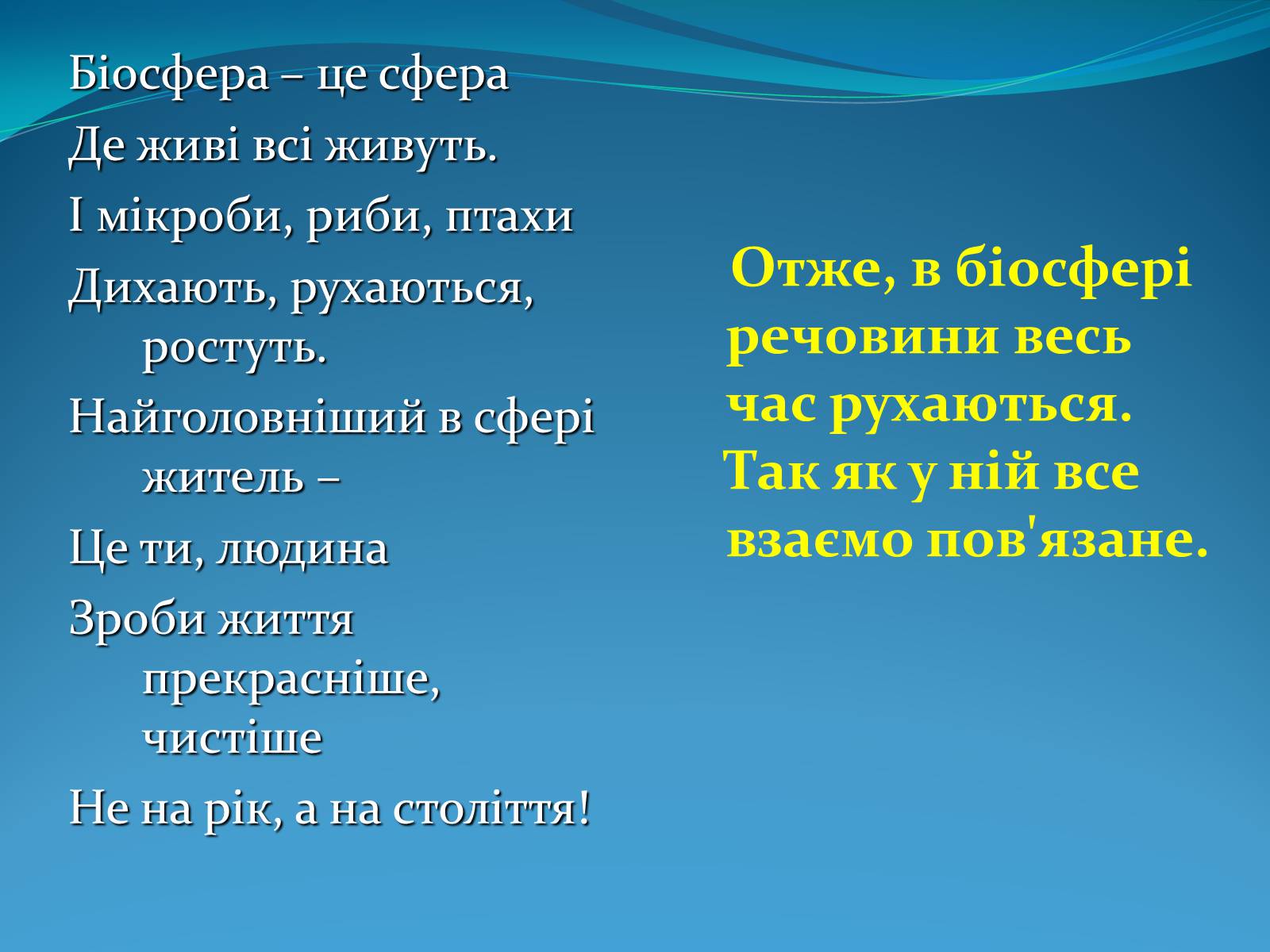 Біосфера – це сфера

Де живі всі живуть.

І мікроби, риби, птахи

Дихають, рухаються, ростуть.

Найголовніший в сфері житель –

Це ти, людина

Зроби життя прекрасніше, чистіше

Не на рік, а на століття!

Отже, в біосфері речовини весь час рухаються. Так як у ній все взаємо пов'язане.